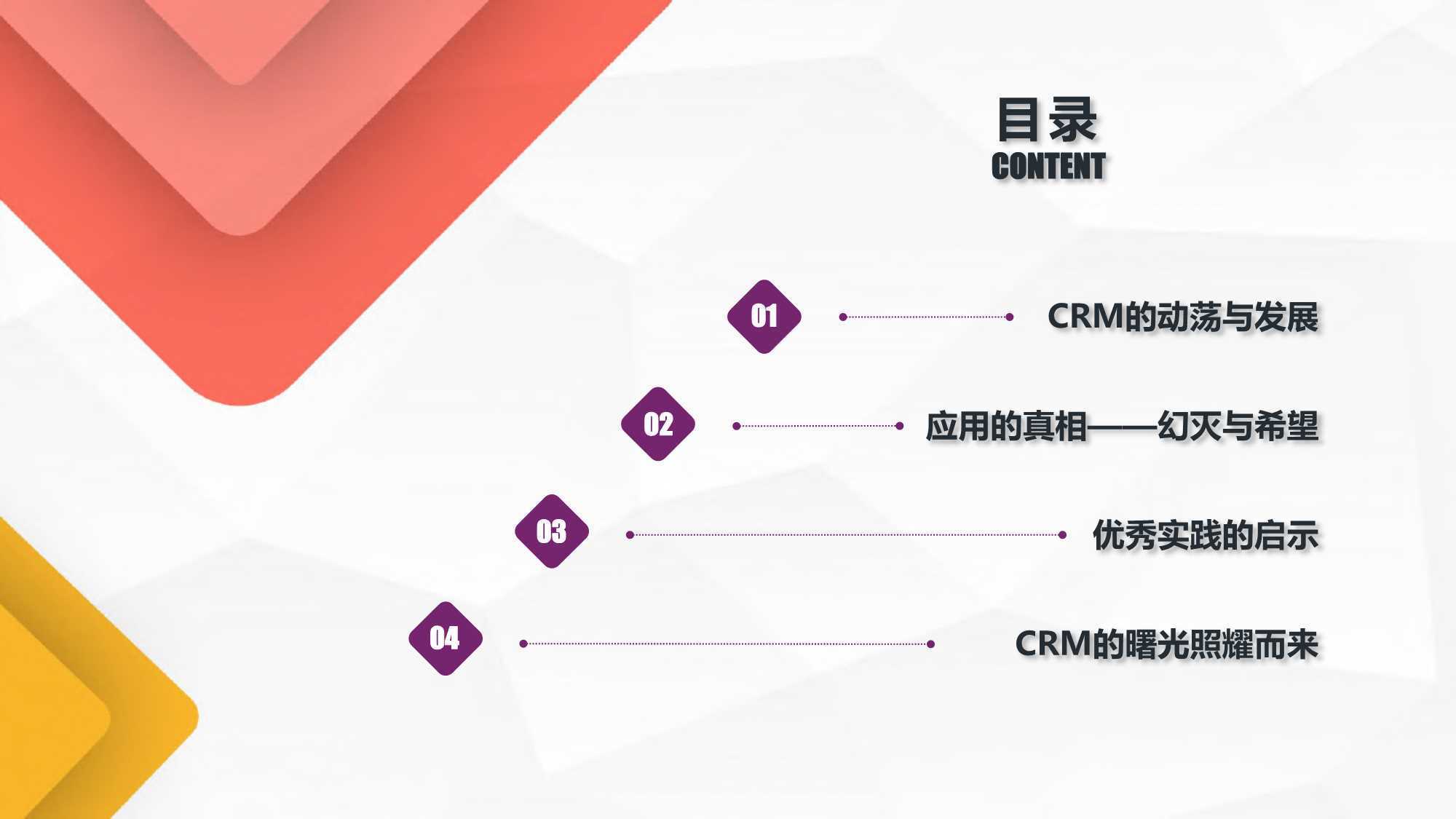 目录
CONTENT

01 CRM的动荡与发展

02 应用的真相——幻灭与希望

03 优秀实践的启示

04 CRM的曙光照耀而来